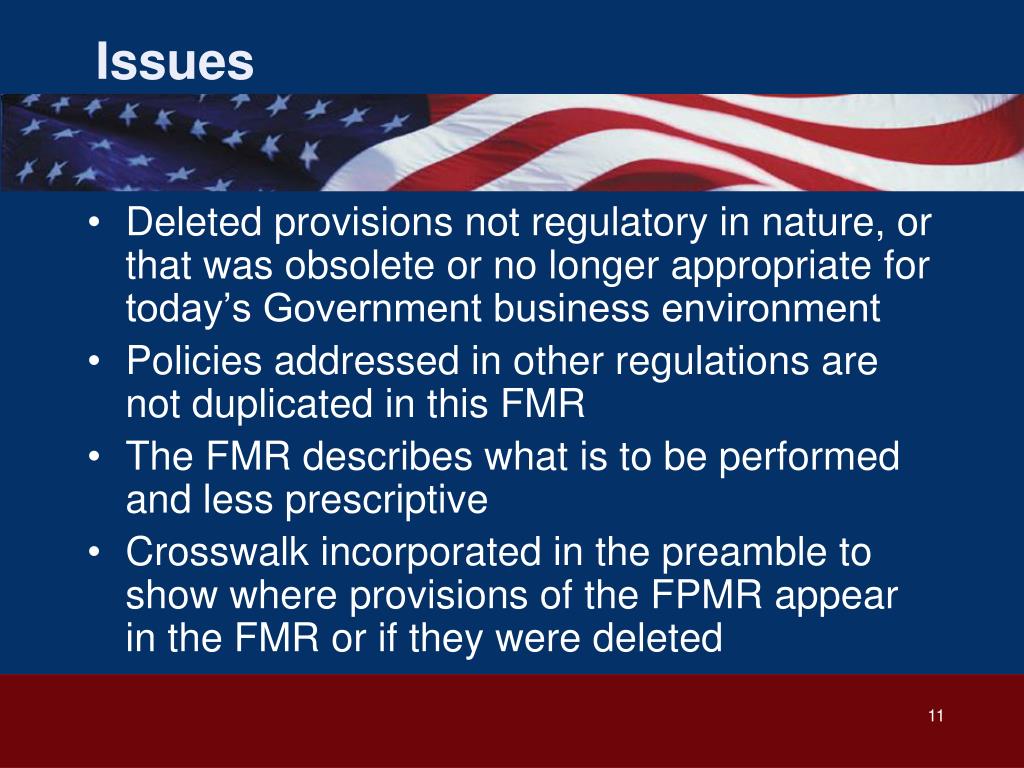 Issues

• Deleted provisions not regulatory in nature, or that was obsolete or no longer appropriate for today's Government business environment
• Policies addressed in other regulations are not duplicated in this FMR
• The FMR describes what is to be performed and less prescriptive
• Crosswalk incorporated in the preamble to show where provisions of the FPMR appear in the FMR or if they were deleted

11